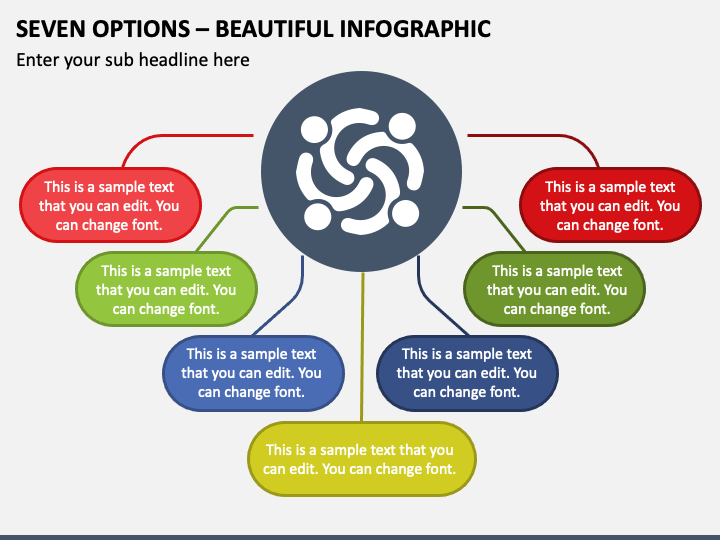 SEVEN OPTIONS – BEAUTIFUL INFOGRAPHIC

Enter your sub headline here

This is a sample text that you can edit. You can change font.

This is a sample text that you can edit. You can change font.

This is a sample text that you can edit. You can change font.

This is a sample text that you can edit. You can change font.

This is a sample text that you can edit. You can change font.

This is a sample text that you can edit. You can change font.

This is a sample text that you can edit. You can change font.